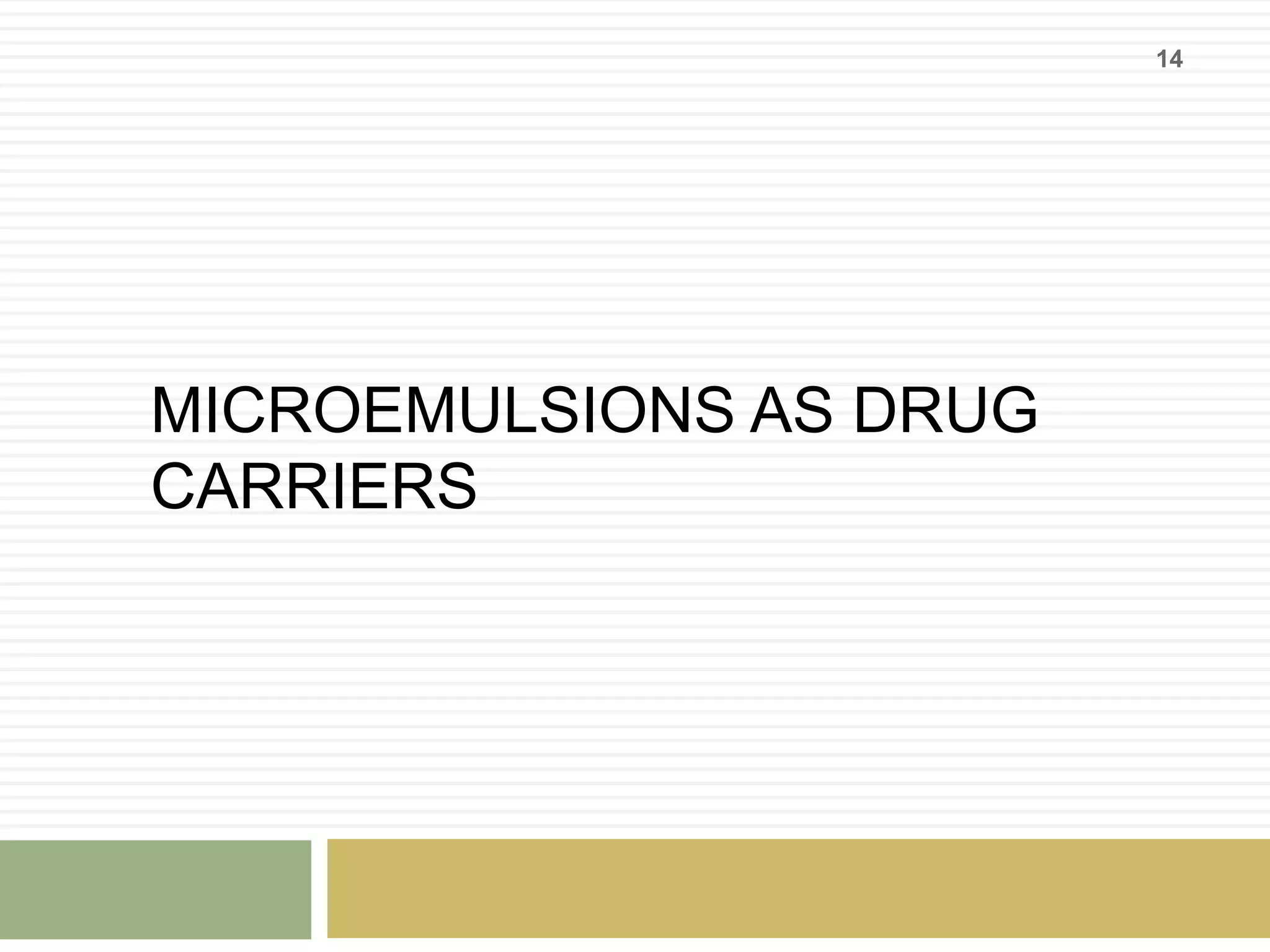 14

MICROEMULSIONS AS DRUG CARRIERS